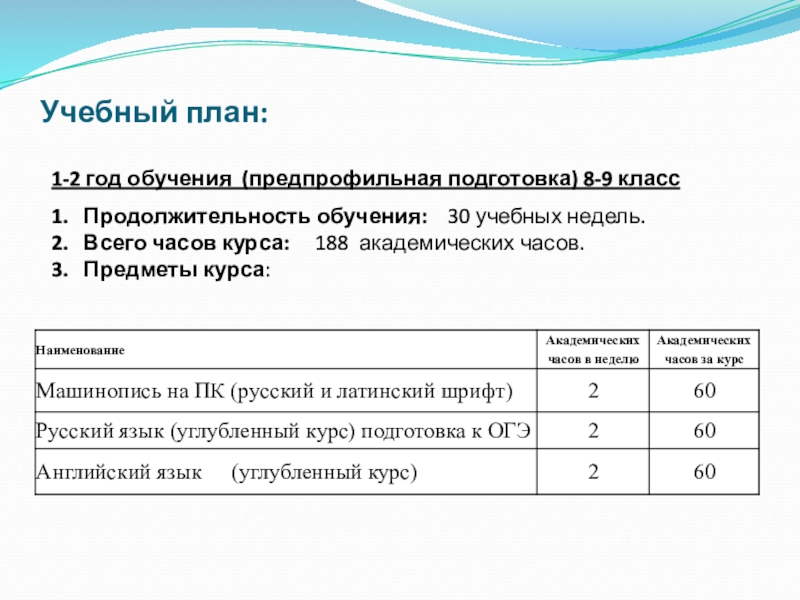 Учебный план:

1-2 год обучения (предпрофильная подготовка) 8-9 класс

1. Продолжительность обучения: 30 учебных недель.
2. Всего часов курса: 188 академических часов.
3. Предметы курса:

| Наименование | Академических часов в неделю | Академических часов за курс |
|---|---|---|
| Машинопись на ПК (русский и латинский шрифт) | 2 | 60 |
| Русский язык (углубленный курс) подготовка к ОГЭ | 2 | 60 |
| Английский язык (углубленный курс) | 2 | 60 |